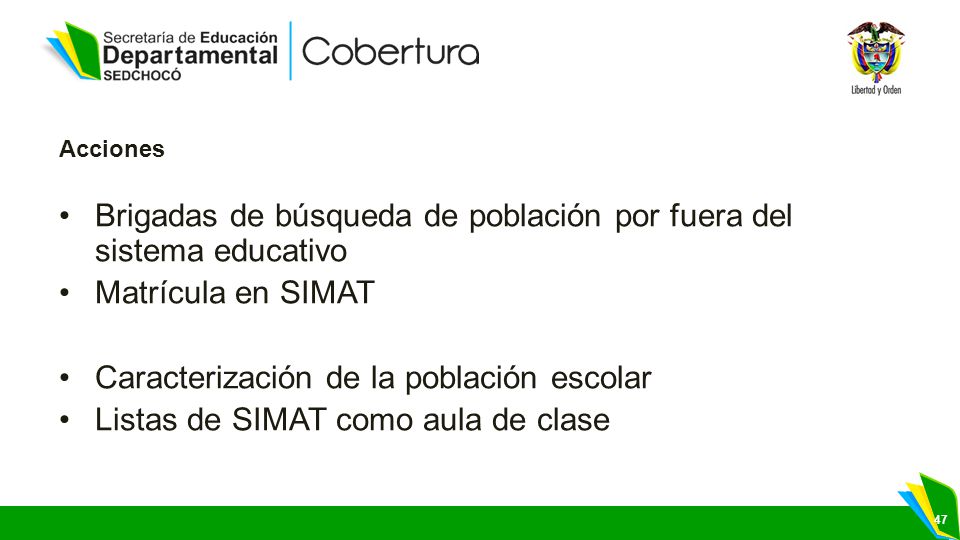 Secretaría de Educación
Departamental
SEDCHOCÓ

Cobertura

Libertad y Orden

Acciones

• Brigadas de búsqueda de población por fuera del sistema educativo
• Matrícula en SIMAT

• Caracterización de la población escolar
• Listas de SIMAT como aula de clase

47